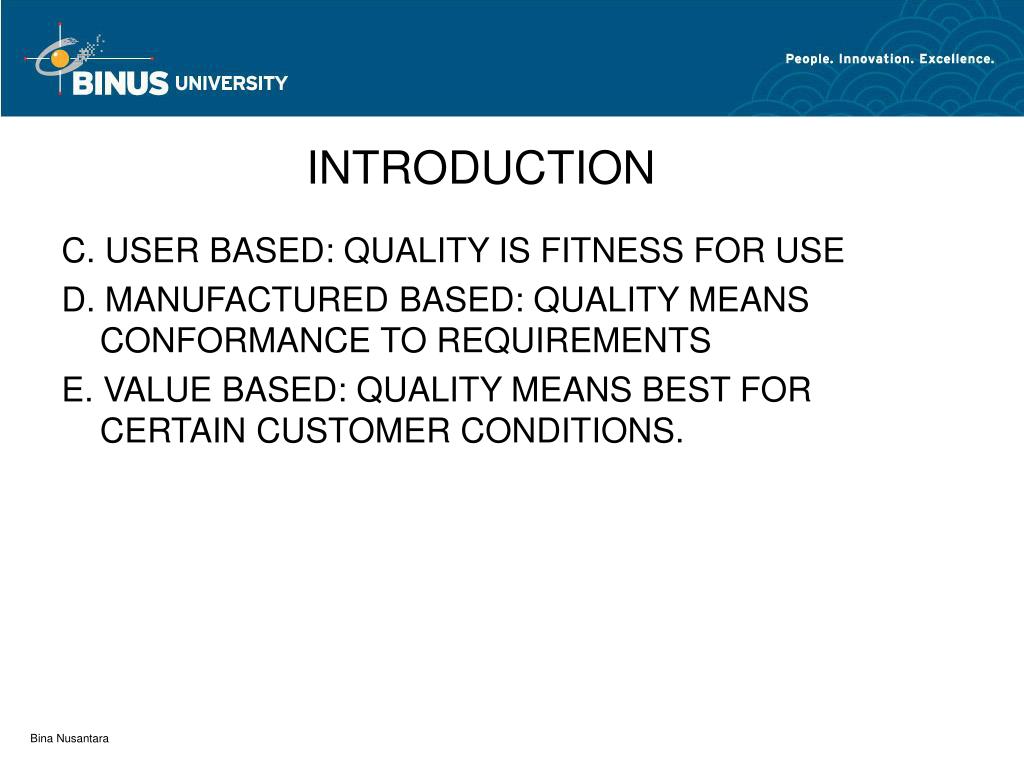 BINUS UNIVERSITY

People. Innovation. Excellence.

INTRODUCTION

C. USER BASED: QUALITY IS FITNESS FOR USE

D. MANUFACTURED BASED: QUALITY MEANS CONFORMANCE TO REQUIREMENTS

E. VALUE BASED: QUALITY MEANS BEST FOR CERTAIN CUSTOMER CONDITIONS.

Bina Nusantara